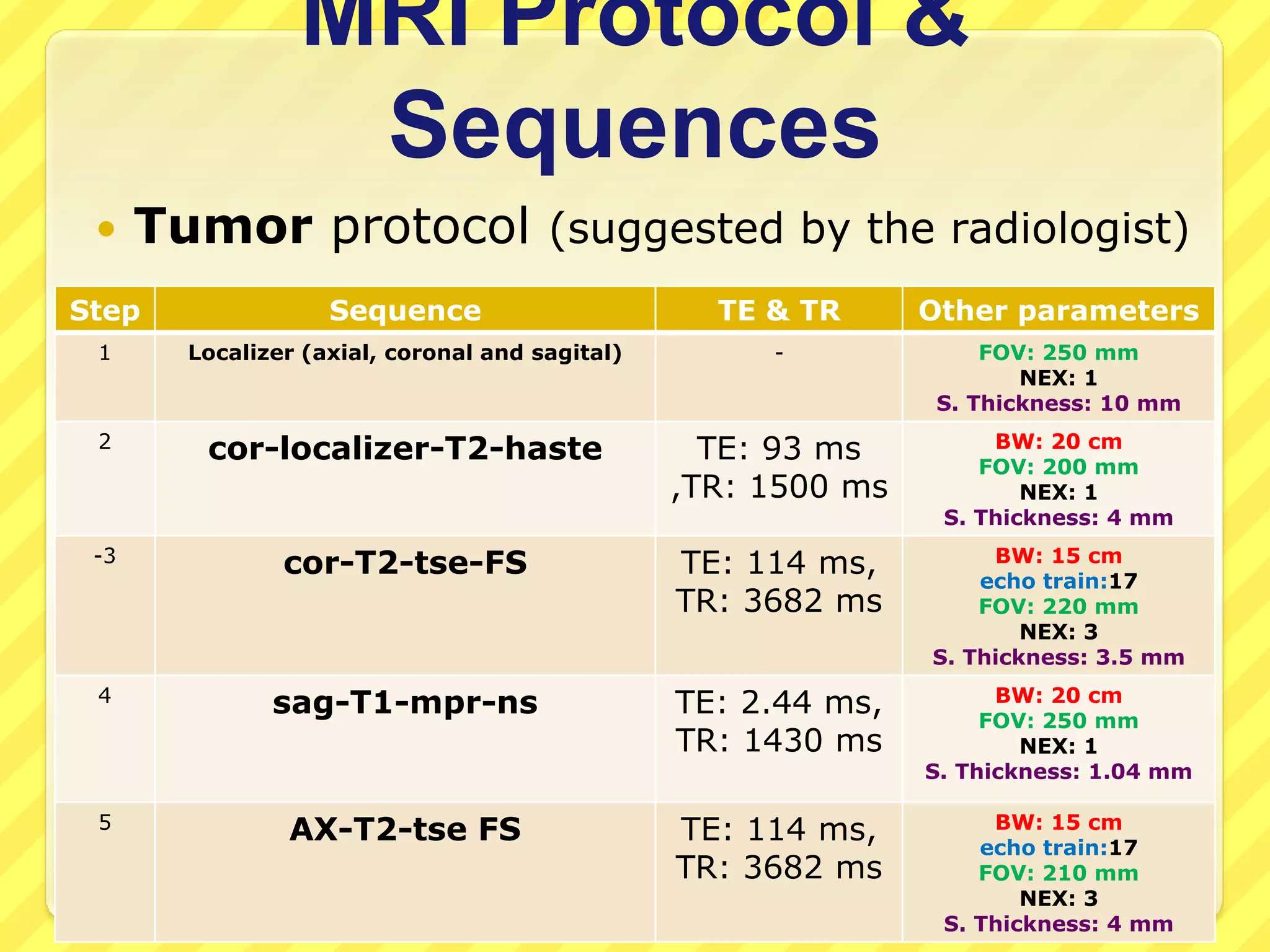 MRI Protocol & Sequences

• Tumor protocol (suggested by the radiologist)

| Step | Sequence | TE & TR | Other parameters |
|---|---|---|---|
| 1 | Localizer (axial, coronal and sagital) | - | FOV: 250 mm NEX: 1 S. Thickness: 10 mm |
| 2 | cor-localizer-T2-haste | TE: 93 ms ,TR: 1500 ms | BW: 20 cm FOV: 200 mm NEX: 1 S. Thickness: 4 mm |
| -3 | cor-T2-tse-FS | TE: 114 ms, TR: 3682 ms | BW: 15 cm echo train:17 FOV: 220 mm NEX: 3 S. Thickness: 3.5 mm |
| 4 | sag-T1-mpr-ns | TE: 2.44 ms, TR: 1430 ms | BW: 20 cm FOV: 250 mm NEX: 1 S. Thickness: 1.04 mm |
| 5 | AX-T2-tse FS | TE: 114 ms, TR: 3682 ms | BW: 15 cm echo train:17 FOV: 210 mm NEX: 3 S. Thickness: 4 mm |